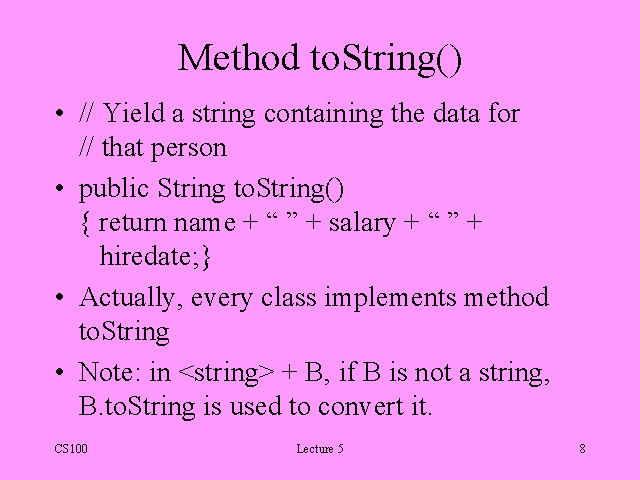 Method toString()

• // Yield a string containing the data for
// that person

• public String toString()
{ return name + “ ” + salary + “ ” +
hiredate;}

• Actually, every class implements method toString

• Note: in <string> + B, if B is not a string, B.toString is used to convert it.

CS100 Lecture 5 8